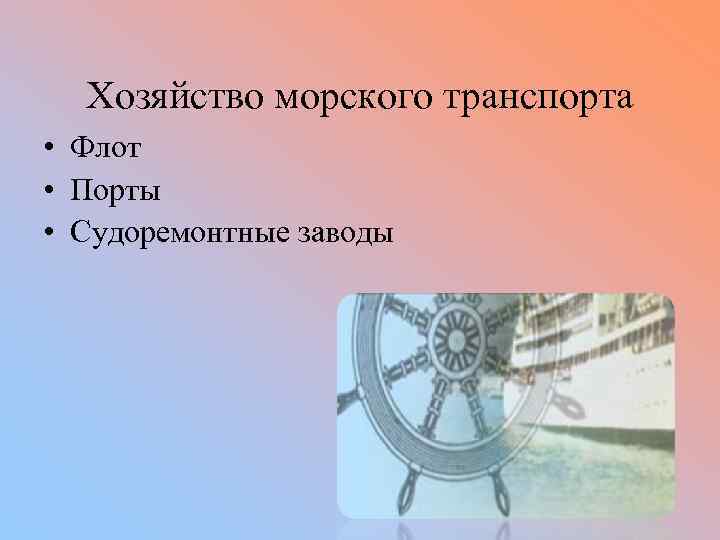 Хозяйство морского транспорта

• Флот
• Порты
• Судоремонтные заводы